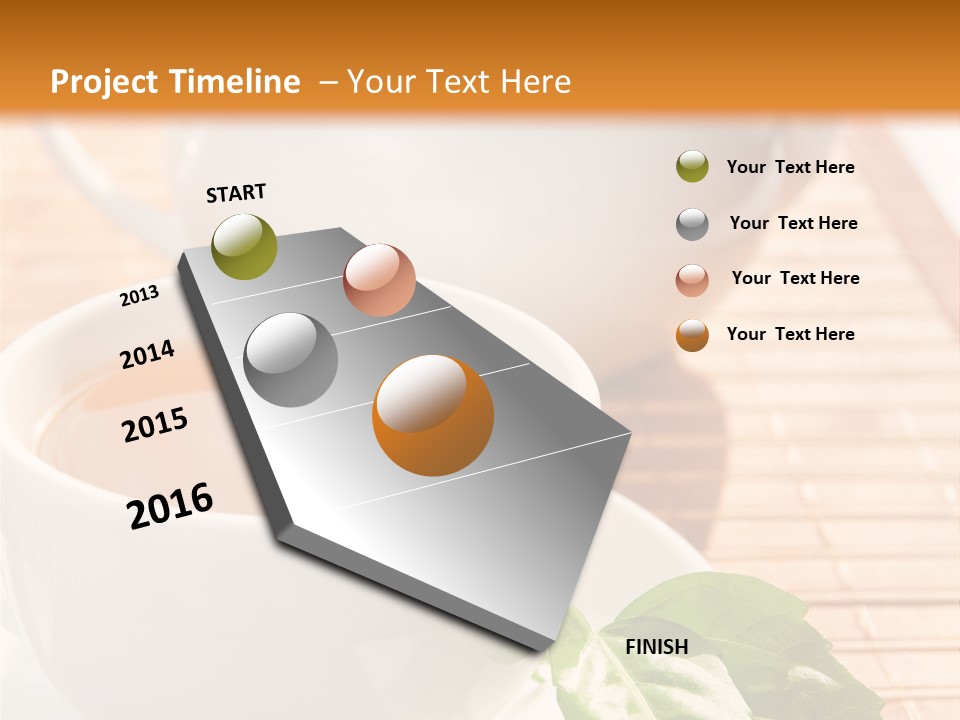 Project Timeline – Your Text Here

START

2013

2014

2015

2016

FINISH

Your Text Here

Your Text Here

Your Text Here

Your Text Here